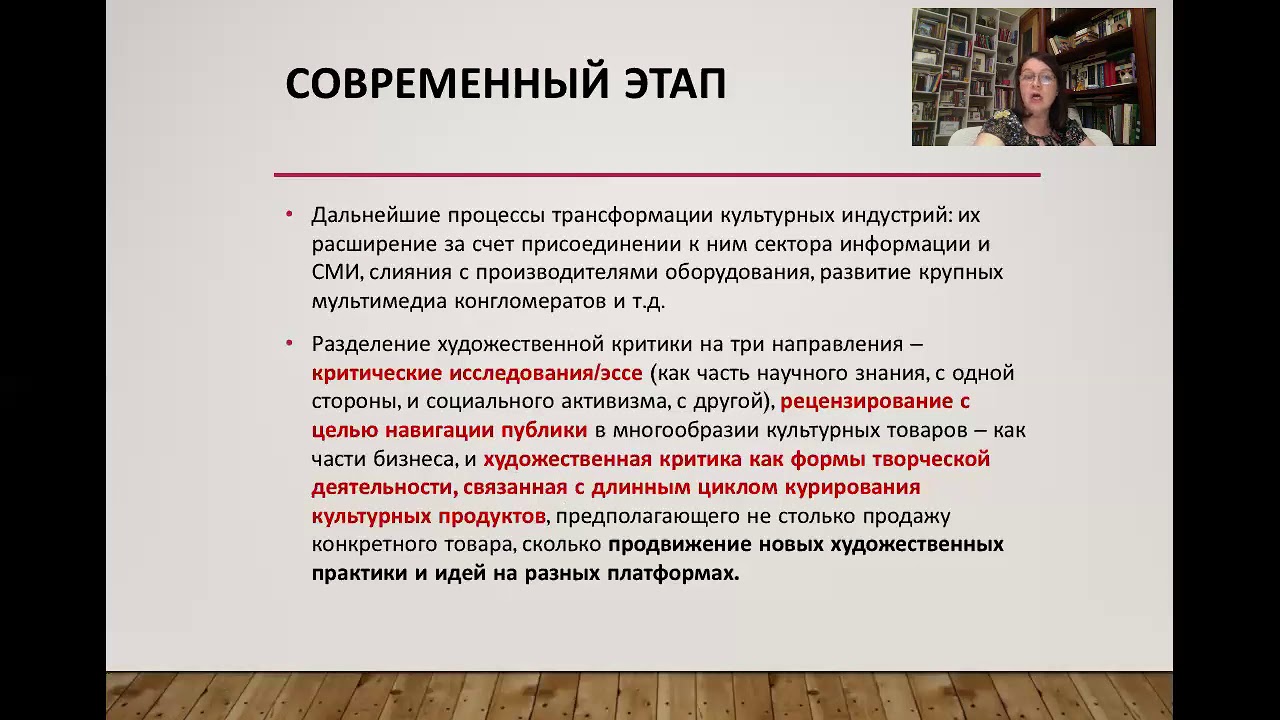 СОВРЕМЕННЫЙ ЭТАП

• Дальнейшие процессы трансформации культурных индустрий: их расширение за счет присоединении к ним сектора информации и СМИ, слияния с производителями оборудования, развитие крупных мультимедиа конгломератов и т.д.

• Разделение художественной критики на три направления – критические исследования/эссе (как часть научного знания, с одной стороны, и социального активизма, с другой), рецензирование с целью навигации публики в многообразии культурных товаров – как части бизнеса, и художественная критика как формы творческой деятельности, связанная с длинным циклом курирования культурных продуктов, предполагающего не столько продажу конкретного товара, сколько продвижение новых художественных практики и идей на разных платформах.